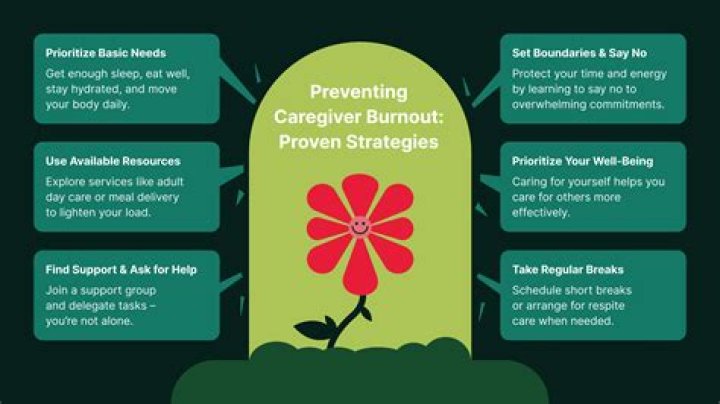 Preventing Caregiver Burnout: Proven Strategies

Prioritize Basic Needs
Get enough sleep, eat well, stay hydrated, and move your body daily.

Use Available Resources
Explore services like adult day care or meal delivery to lighten your load.

Find Support & Ask for Help
Join a support group and delegate tasks – you're not alone.

Set Boundaries & Say No
Protect your time and energy by learning to say no to overwhelming commitments.

Prioritize Your Well-Being
Caring for yourself helps you care for others more effectively.

Take Regular Breaks
Schedule short breaks or arrange for respite care when needed.